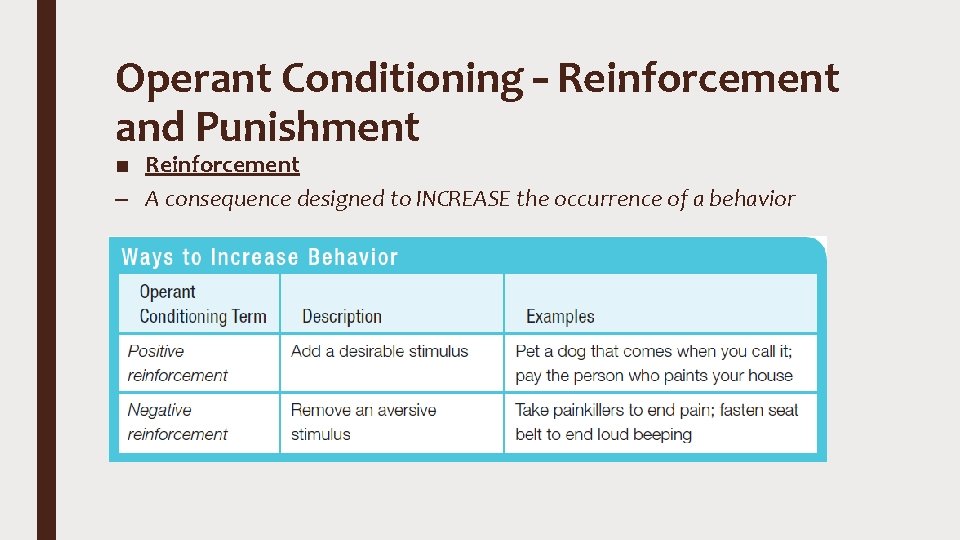 Operant Conditioning – Reinforcement and Punishment

■ Reinforcement

– A consequence designed to INCREASE the occurrence of a behavior

Ways to Increase Behavior

| Operant Conditioning Term | Description | Examples |
|---|---|---|
| Positive reinforcement | Add a desirable stimulus | Pet a dog that comes when you call it; pay the person who paints your house |
| Negative reinforcement | Remove an aversive stimulus | Take painkillers to end pain; fasten seat belt to end loud beeping |